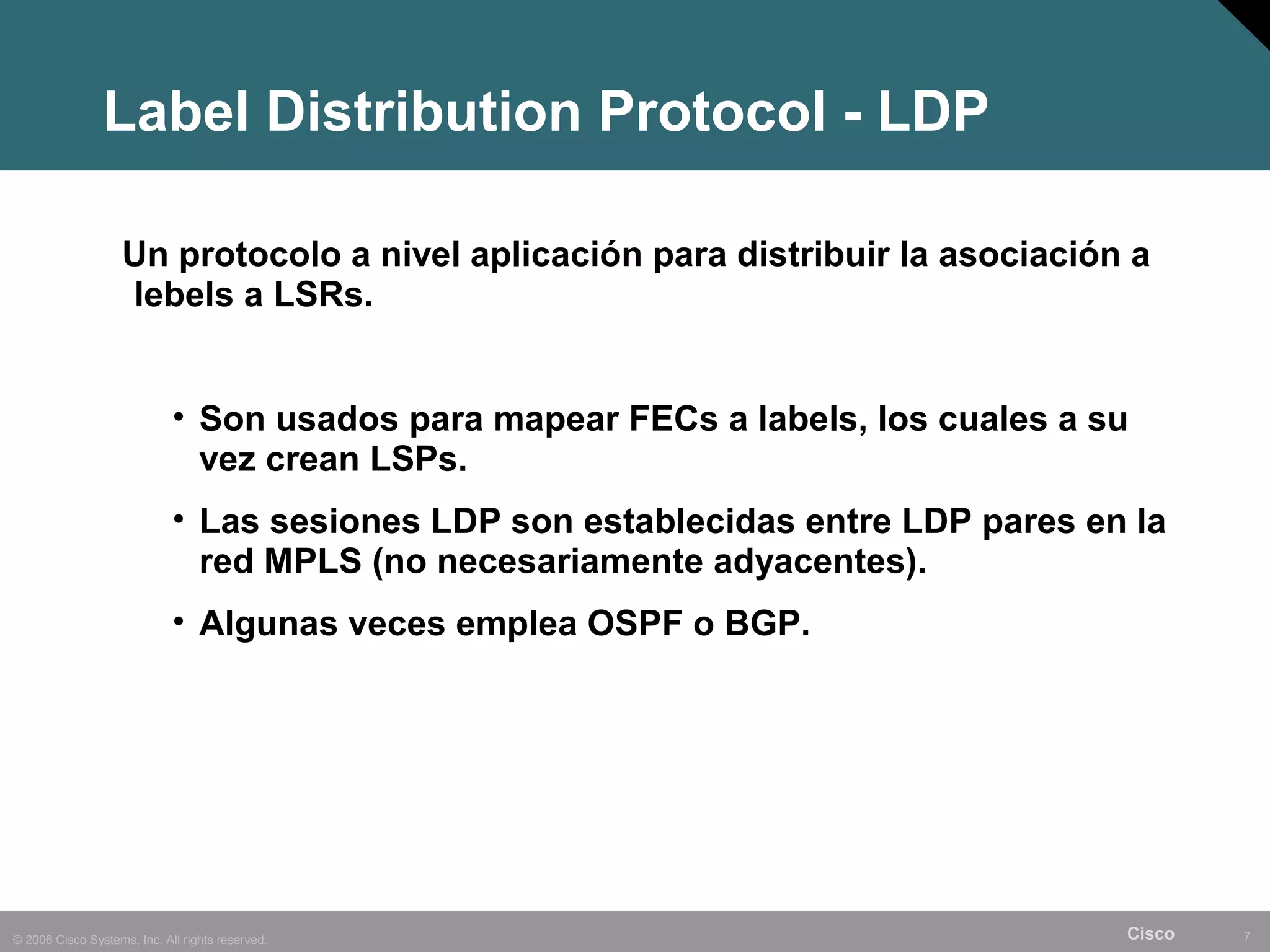 Label Distribution Protocol - LDP

Un protocolo a nivel aplicación para distribuir la asociación a lebels a LSRs.

• Son usados para mapear FECs a labels, los cuales a su vez crean LSPs.

• Las sesiones LDP son establecidas entre LDP pares en la red MPLS (no necesariamente adyacentes).

• Algunas veces emplea OSPF o BGP.

© 2006 Cisco Systems, Inc. All rights reserved.

Cisco

7